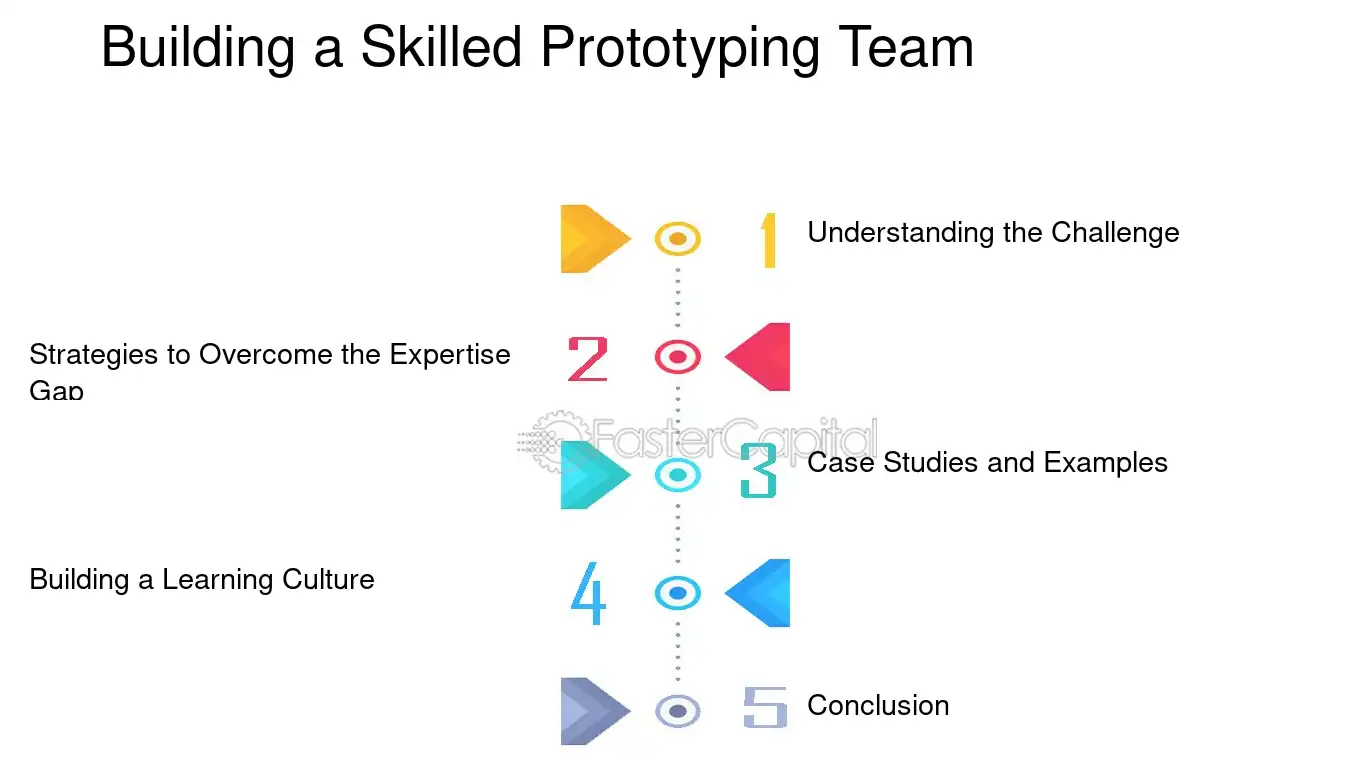 Building a Skilled Prototyping Team

1 Understanding the Challenge

Strategies to Overcome the Expertise Gap 2

3 Case Studies and Examples

Building a Learning Culture 4

5 Conclusion

FasterCapital